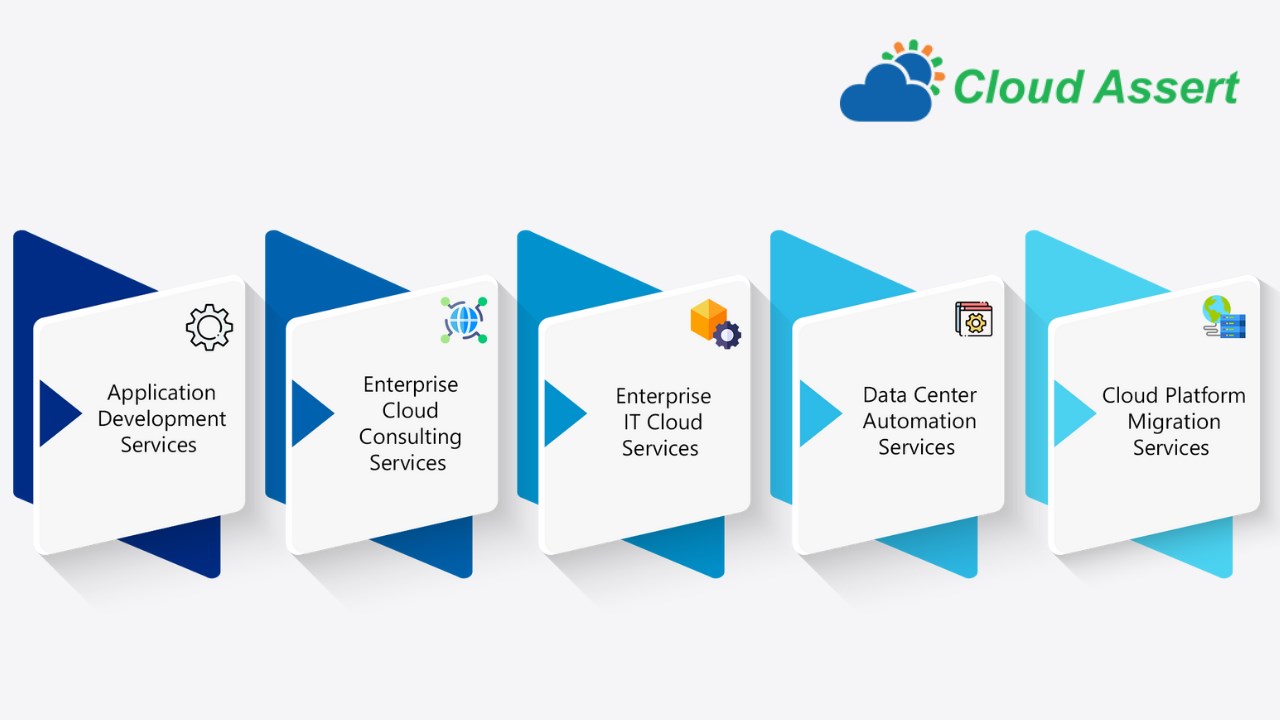 Cloud Assert

Application Development Services

Enterprise Cloud Consulting Services

Enterprise IT Cloud Services

Data Center Automation Services

Cloud Platform Migration Services